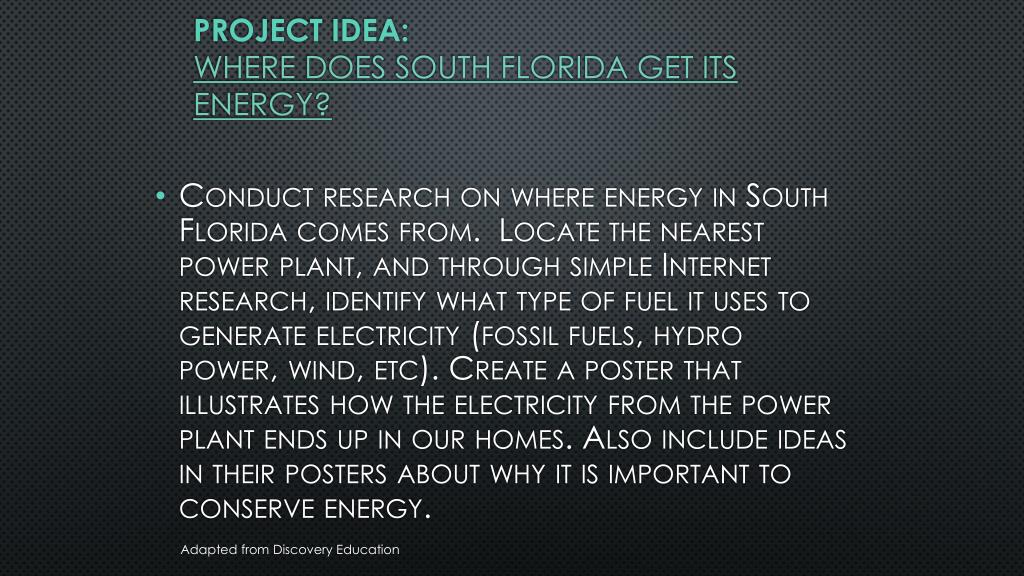 PROJECT IDEA:
WHERE DOES SOUTH FLORIDA GET ITS ENERGY?

• Conduct research on where energy in South Florida comes from.  Locate the nearest power plant, and through simple Internet research, identify what type of fuel it uses to generate electricity (fossil fuels, hydro power, wind, etc). Create a poster that illustrates how the electricity from the power plant ends up in our homes. Also include ideas in their posters about why it is important to conserve energy.

Adapted from Discovery Education